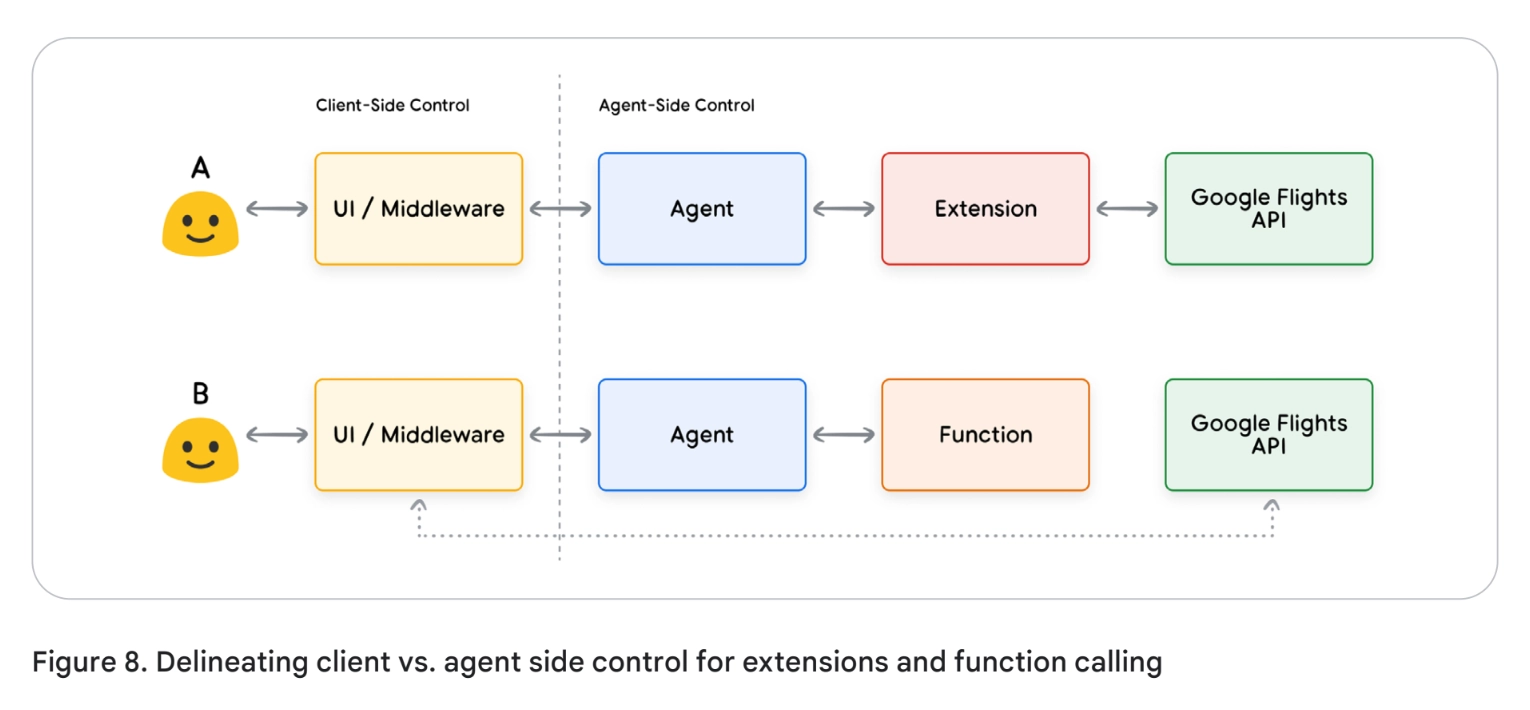 Client-Side Control

Agent-Side Control

A

UI / Middleware

Agent

Extension

Google Flights API

B

UI / Middleware

Agent

Function

Google Flights API

Figure 8. Delineating client vs. agent side control for extensions and function calling